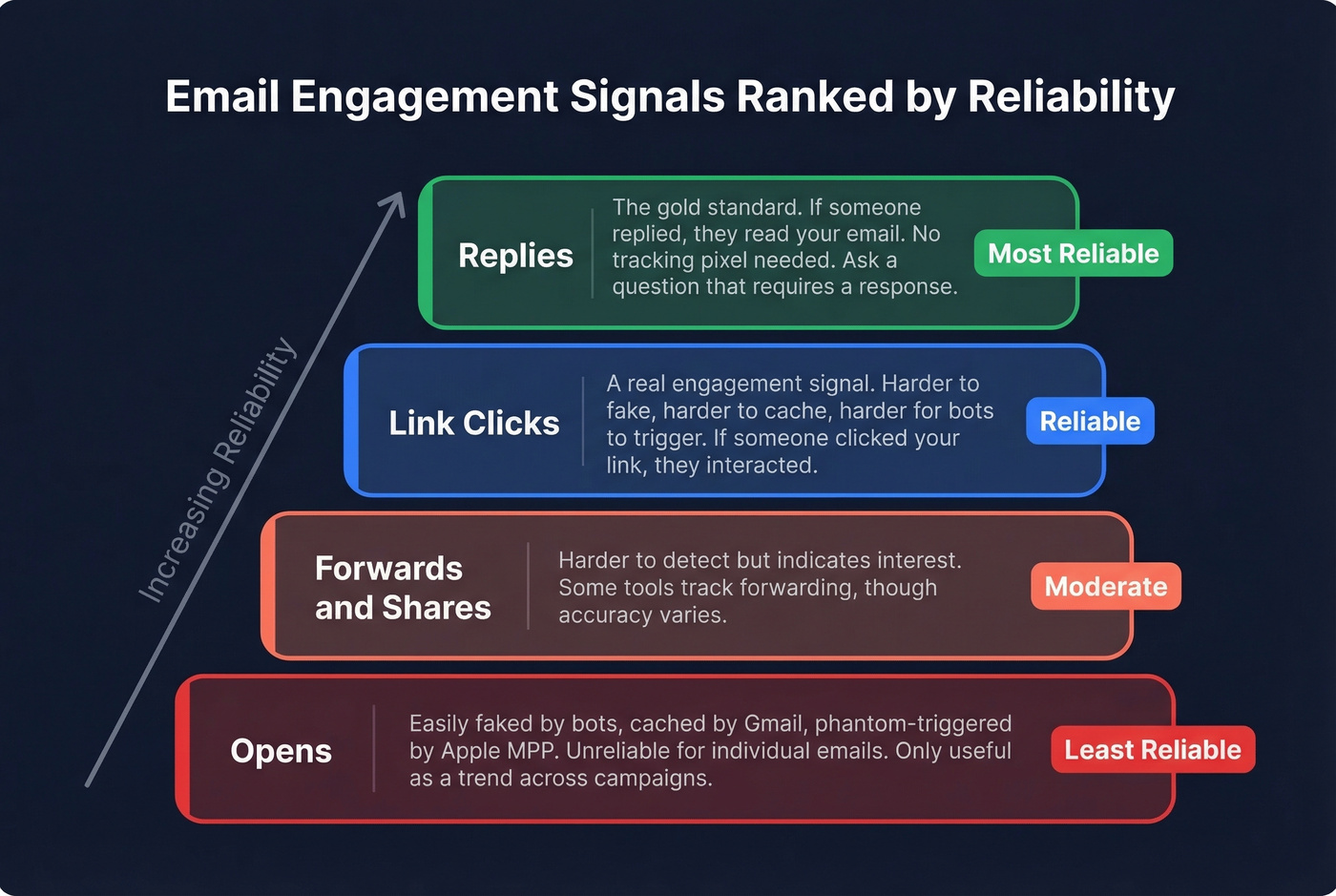 Email Engagement Signals Ranked by Reliability

Increasing Reliability

Replies

The gold standard. If someone replied, they read your email. No tracking pixel needed. Ask a question that requires a response.

Most Reliable

Link Clicks

A real engagement signal. Harder to fake, harder to cache, harder for bots to trigger. If someone clicked your link, they interacted.

Reliable

Forwards and Shares

Harder to detect but indicates interest. Some tools track forwarding, though accuracy varies.

Moderate

Opens

Easily faked by bots, cached by Gmail, phantom-triggered by Apple MPP. Unreliable for individual emails. Only useful as a trend across campaigns.

Least Reliable